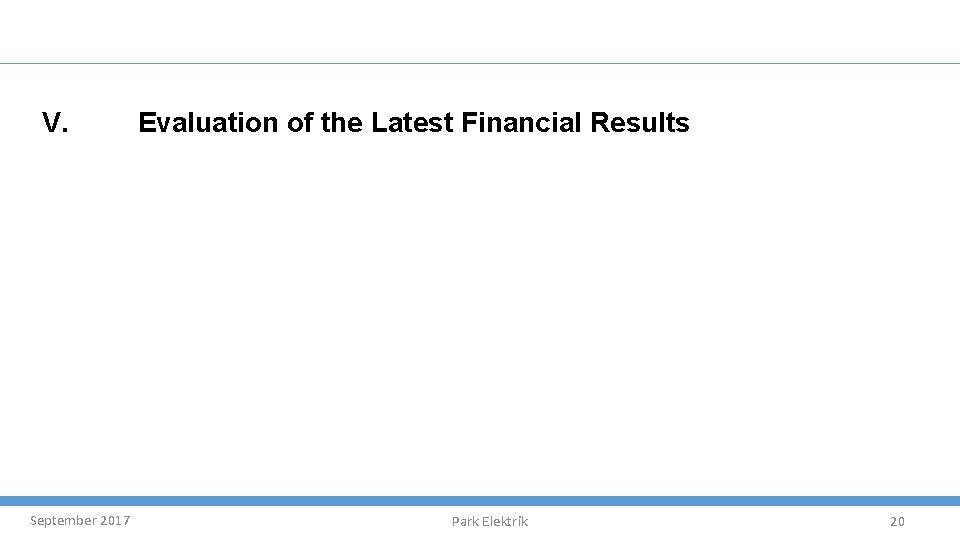 V. Evaluation of the Latest Financial Results

September 2017 Park Elektrik 20